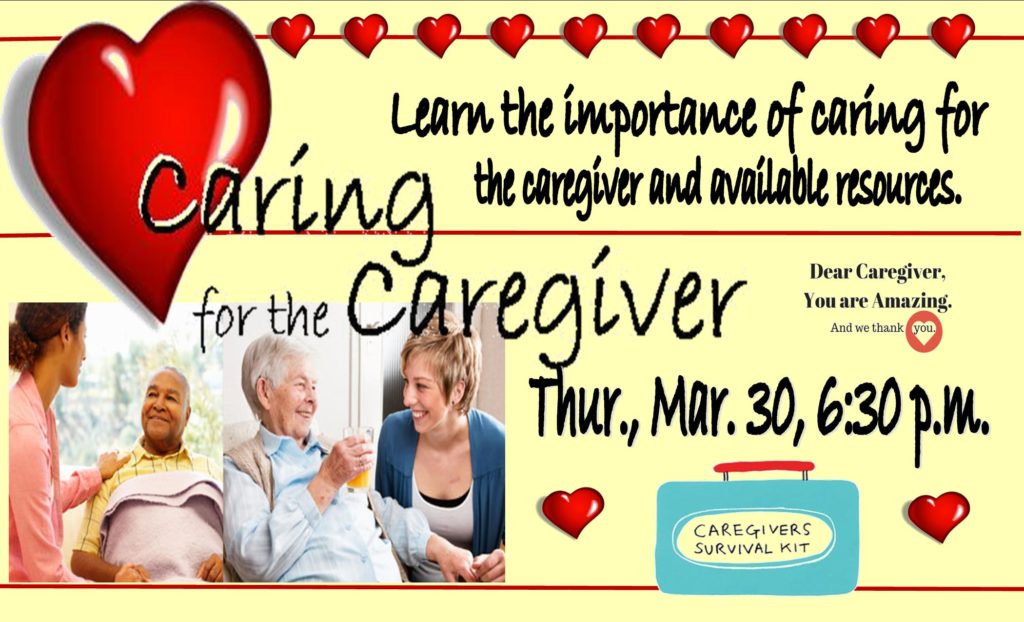 Learn the importance of caring for the caregiver and available resources.

Caring for the Caregiver

Dear Caregiver,
You are Amazing.
And we thank you.

Thur., Mar. 30, 6:30 p.m.

CAREGIVERS SURVIVAL KIT